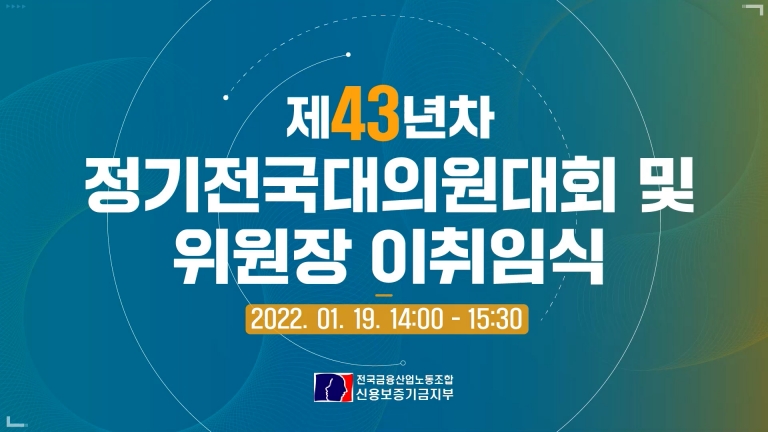 제43년차
정기전국대의원대회 및
위원장 이취임식

2022. 01. 19. 14:00 - 15:30

전국금융산업노동조합
신용보증기금지부